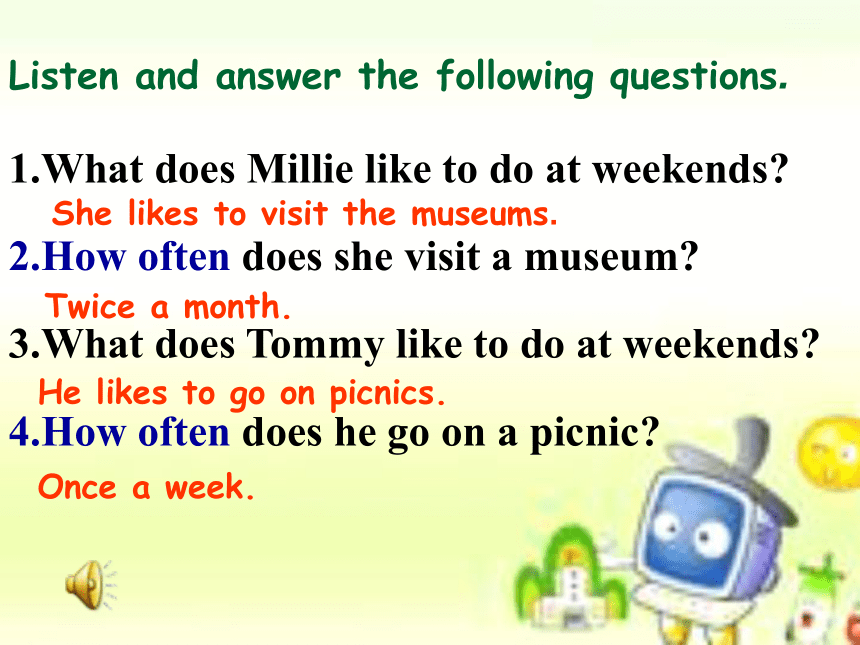 Listen and answer the following questions.

1.What does Millie like to do at weekends?
She likes to visit the museums.
2.How often does she visit a museum?
Twice a month.
3.What does Tommy like to do at weekends?
He likes to go on picnics.
4.How often does he go on a picnic?
Once a week.